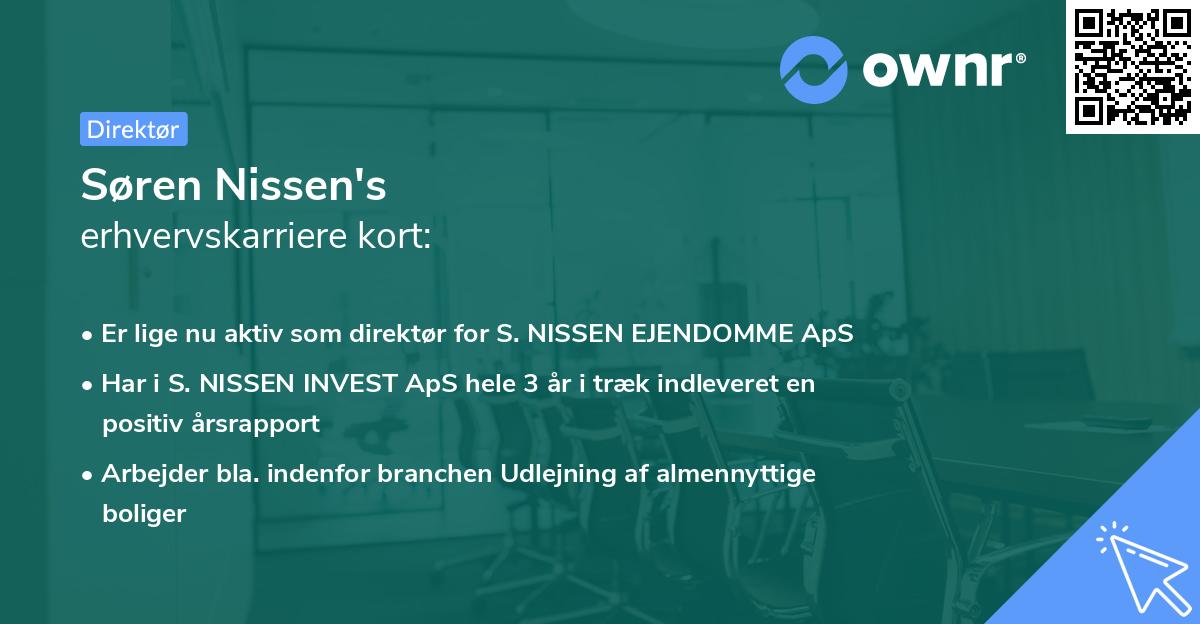 ownr®

Direktør

Søren Nissen's
erhvervskarriere kort:

• Er lige nu aktiv som direktør for S. NISSEN EJENDOMME ApS
• Har i S. NISSEN INVEST ApS hele 3 år i træk indleveret en positiv årsrapport
• Arbejder bla. indenfor branchen Udlejning af almennyttige boliger